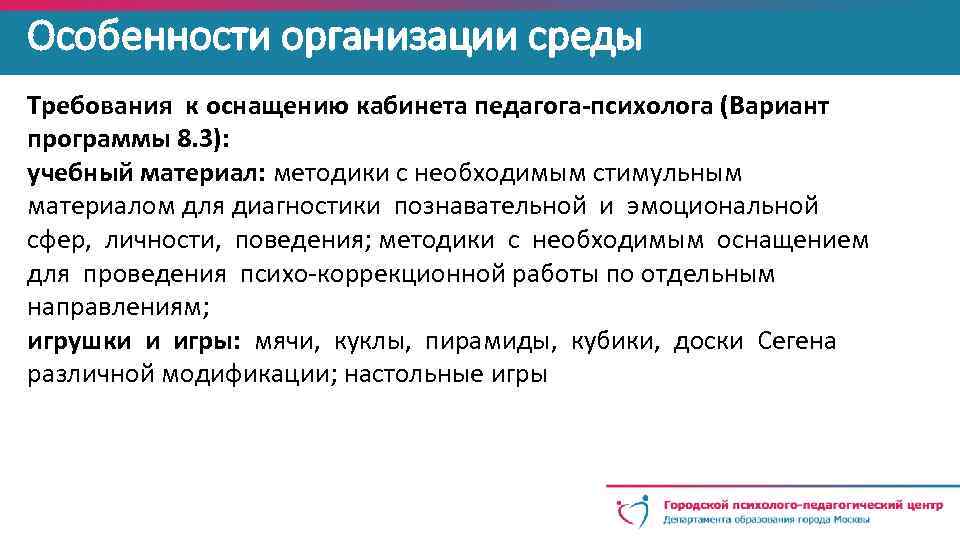 Особенности организации среды

Требования к оснащению кабинета педагога-психолога (Вариант программы 8.3):
учебный материал: методики с необходимым стимульным материалом для диагностики познавательной и эмоциональной сфер, личности, поведения; методики с необходимым оснащением для проведения психо-коррекционной работы по отдельным направлениям;
игрушки и игры: мячи, куклы, пирамиды, кубики, доски Сегена различной модификации; настольные игры

Городской психолого-педагогический центр
Департамента образования города Москвы